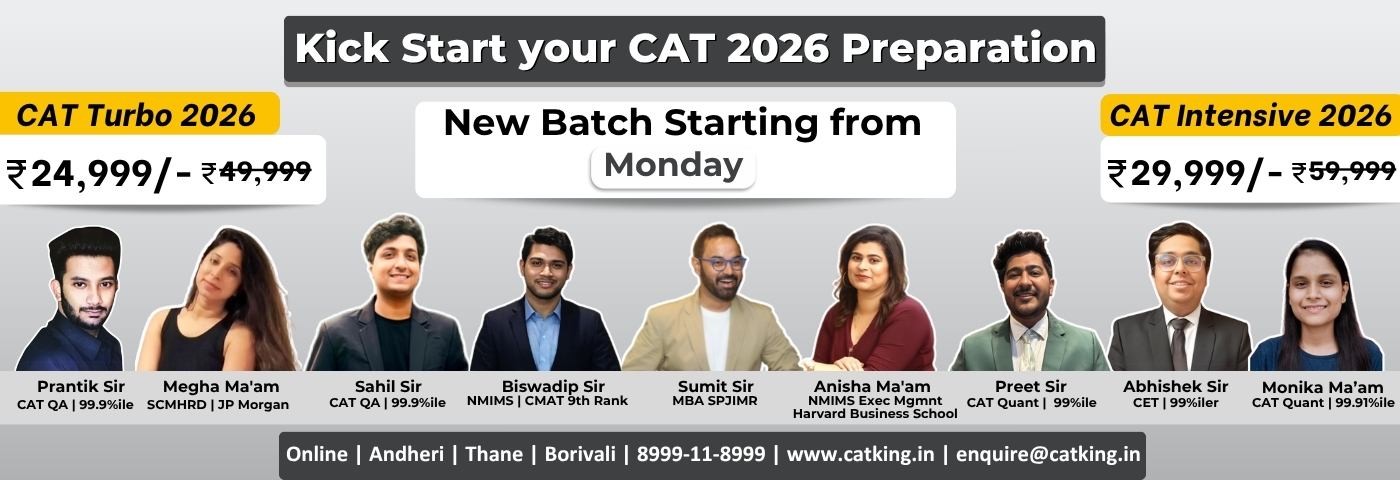 Kick Start your CAT 2026 Preparation

CAT Turbo 2026

₹24,999/- ₹49,999

New Batch Starting from Monday

CAT Intensive 2026

₹29,999/- ₹59,999

Prantik Sir
CAT QA | 99.9%ile

Megha Ma'am
SCMHRD | JP Morgan

Sahil Sir
CAT QA | 99.9%ile

Biswadip Sir
NMIMS | CMAT 9th Rank

Sumit Sir
MBA SPJIMR

Anisha Ma'am
NMIMS Exec Mgmnt
Harvard Business School

Preet Sir
CAT Quant | 99%ile

Abhishek Sir
CET | 99%iler

Monika Ma'am
CAT Quant | 99.91%ile

Online | Andheri | Thane | Borivali | 8999-11-8999 | www.catking.in | enquire@catking.in